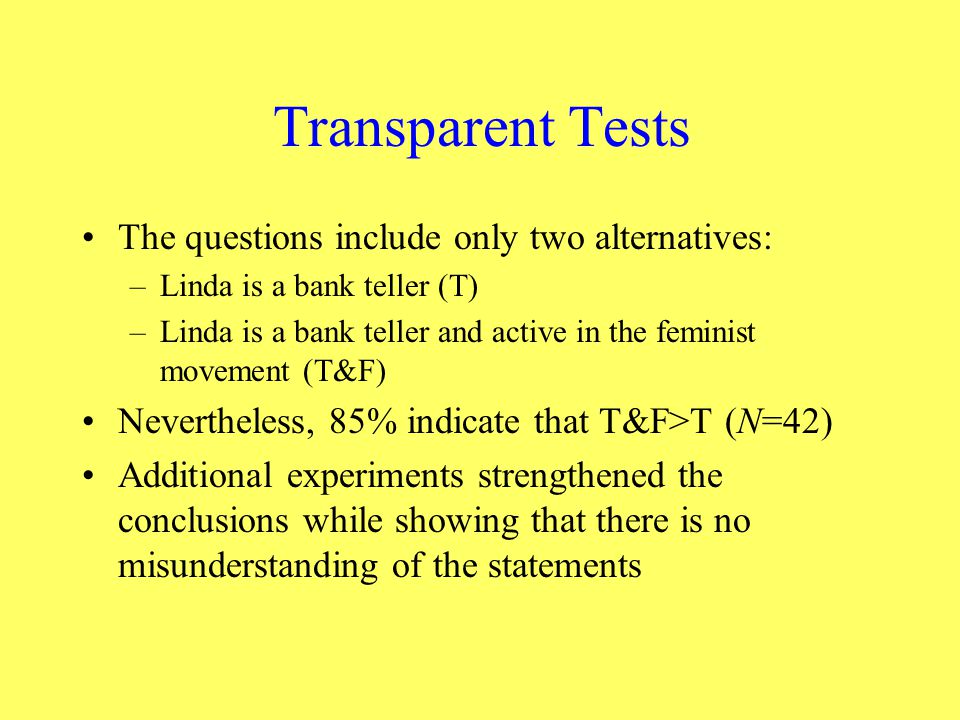 Transparent Tests

• The questions include only two alternatives:
  – Linda is a bank teller (T)
  – Linda is a bank teller and active in the feminist movement (T&F)
• Nevertheless, 85% indicate that T&F>T ($N$=42)
• Additional experiments strengthened the conclusions while showing that there is no misunderstanding of the statements